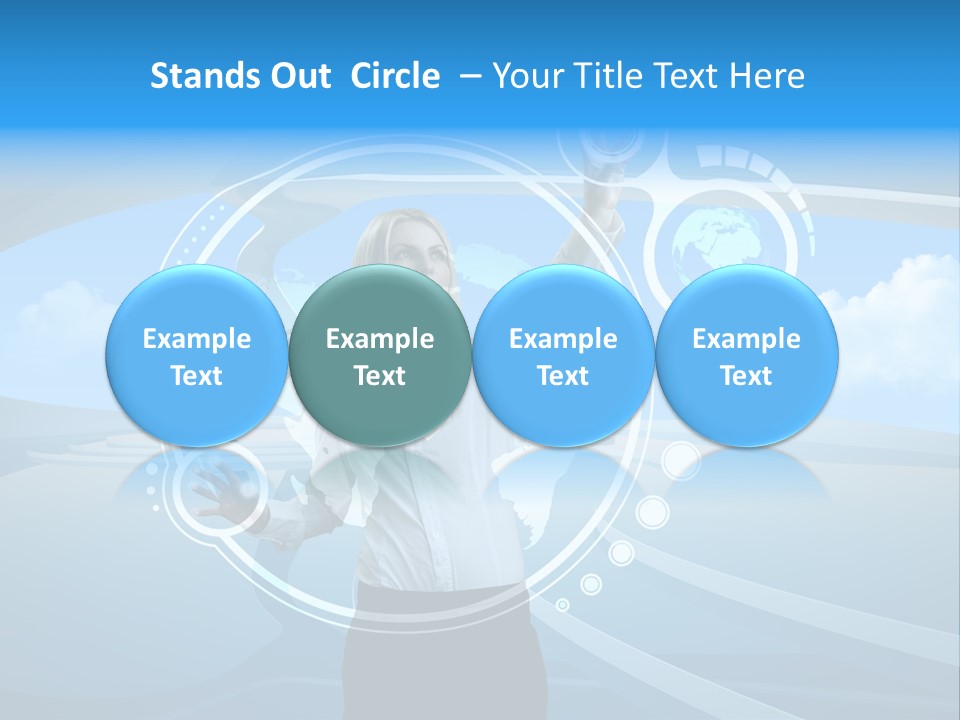 Stands Out Circle – Your Title Text Here

Example Text

Example Text

Example Text

Example Text